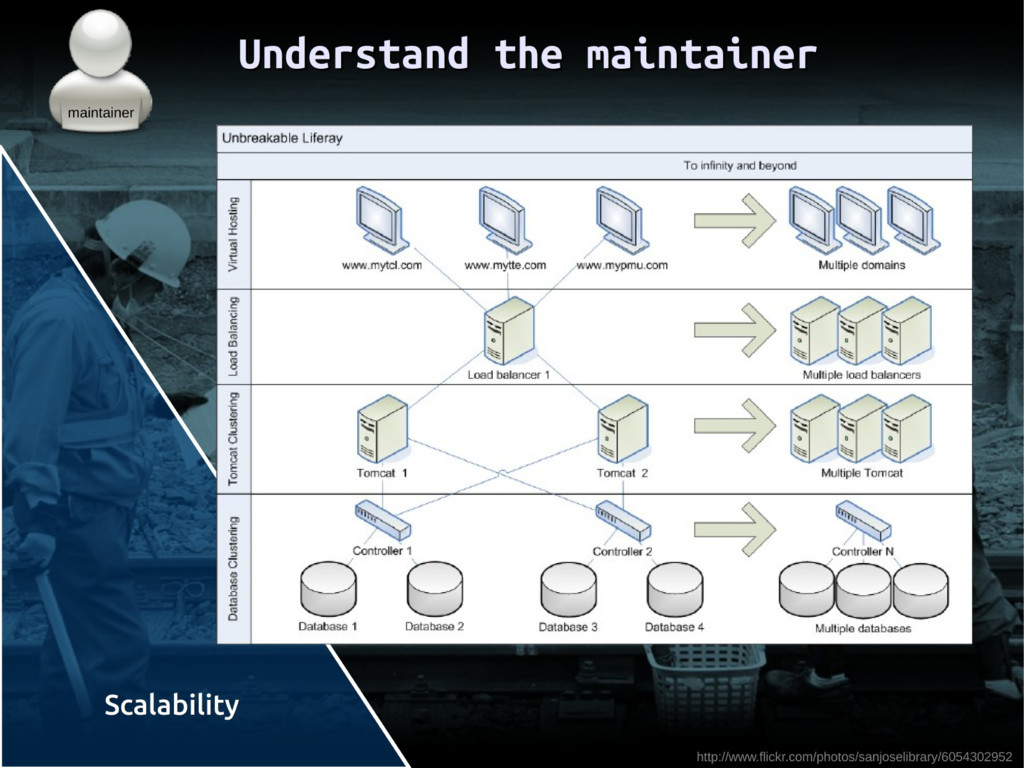 maintainer

Understand the maintainer

Unbreakable Liferay

To infinity and beyond

Virtual Hosting

www.mytcl.com

www.mytte.com

www.mypmu.com

Multiple domains

Load Balancing

Load balancer 1

Multiple load balancers

Tomcat Clustering

Tomcat 1

Tomcat 2

Multiple Tomcat

Database Clustering

Controller 1

Controller 2

Controller N

Database 1

Database 2

Database 3

Database 4

Multiple databases

Scalability

http://www.flickr.com/photos/sanjoselibrary/6054302952